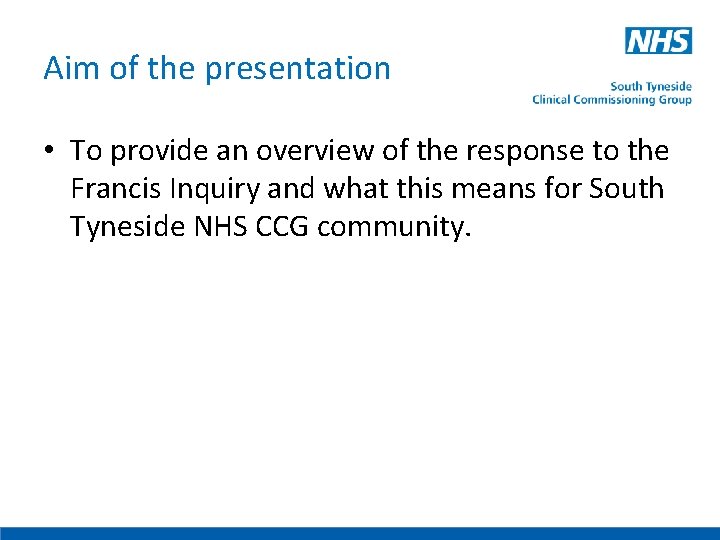 NHS
South Tyneside
Clinical Commissioning Group

Aim of the presentation

• To provide an overview of the response to the Francis Inquiry and what this means for South Tyneside NHS CCG community.